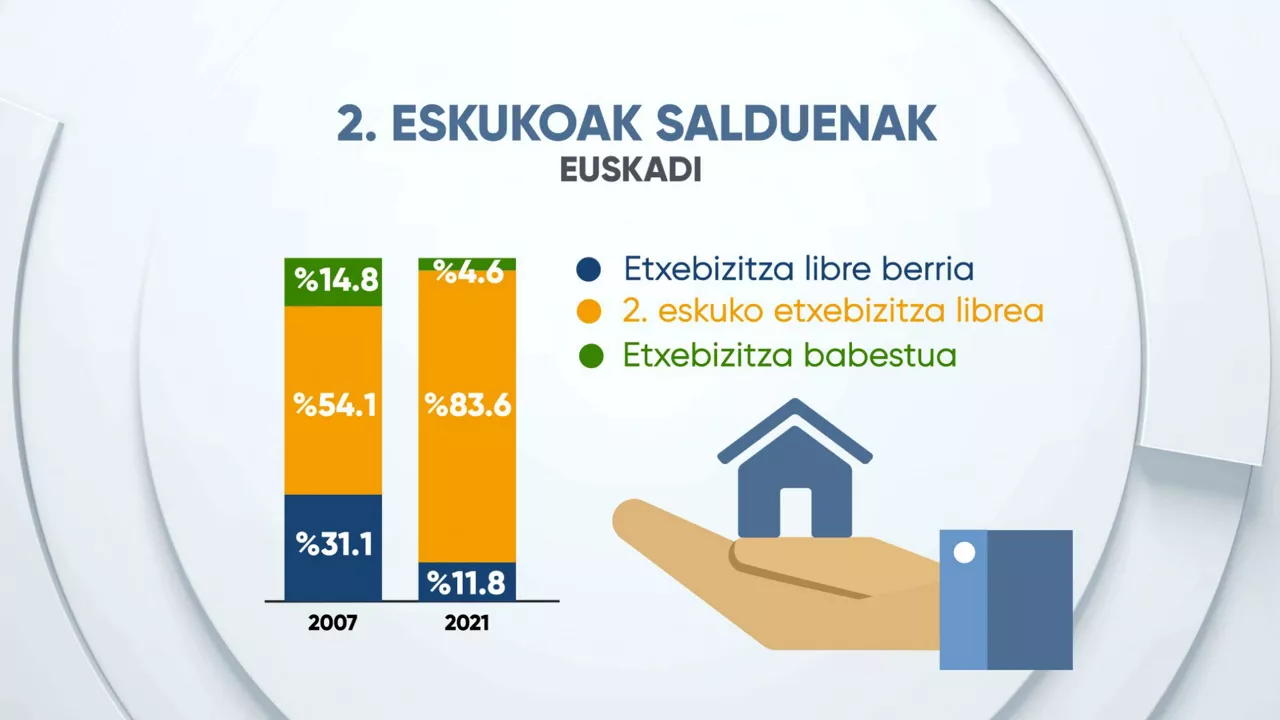 2. ESKUKOAK SALDUENAK
EUSKADI

%14.8
%54.1
%31.1
2007

%4.6
%83.6
%11.8
2021

Etxebizitza libre berria
2. eskuko etxebizitza librea
Etxebizitza babestua